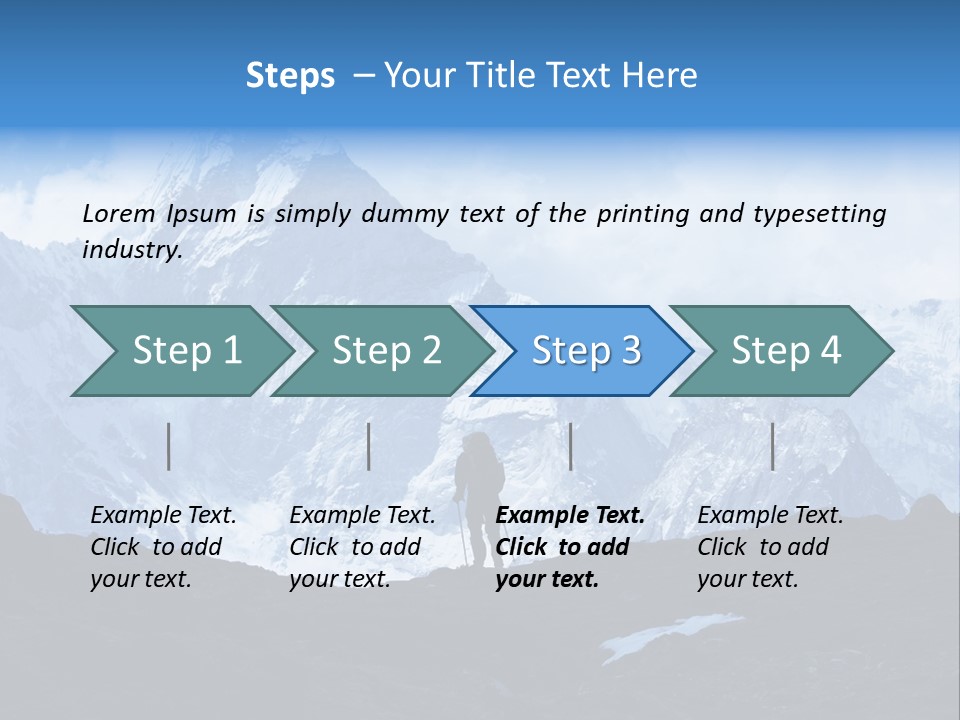 Steps – Your Title Text Here

Lorem Ipsum is simply dummy text of the printing and typesetting industry.

Step 1
Step 2
Step 3
Step 4

Example Text. Click to add your text.

Example Text. Click to add your text.

Example Text. Click to add your text.

Example Text. Click to add your text.